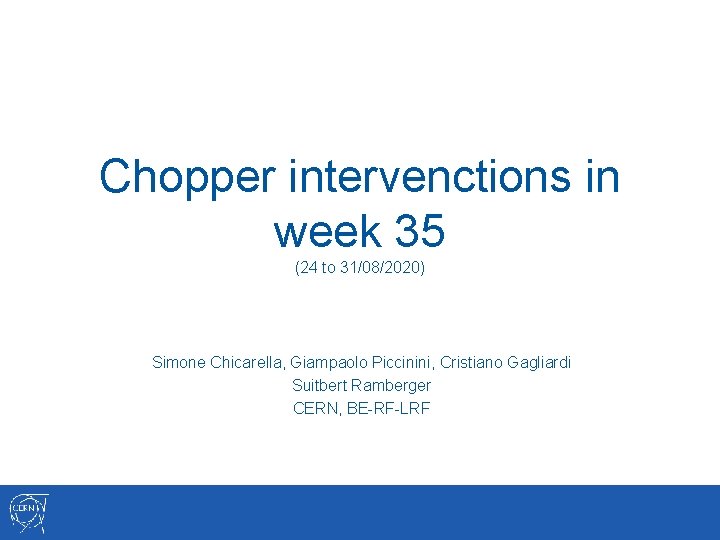 Chopper intervenctions in week 35
(24 to 31/08/2020)

Simone Chicarella, Giampaolo Piccinini, Cristiano Gagliardi
Suitbert Ramberger
CERN, BE-RF-LRF

CERN